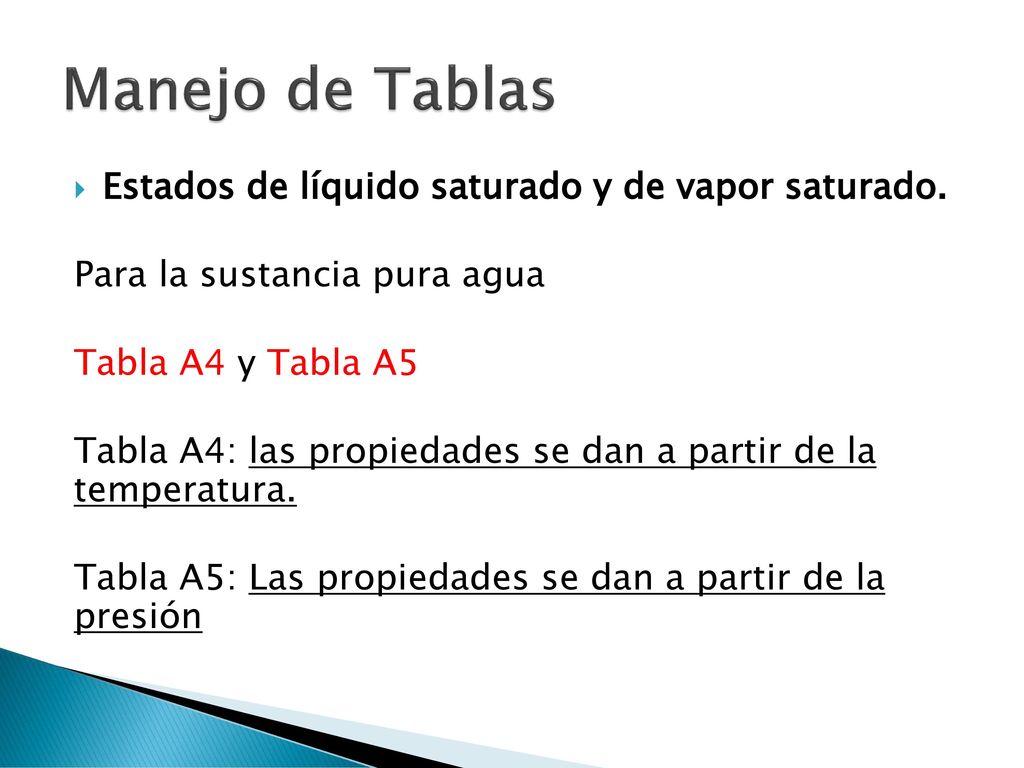 Manejo de Tablas

Estados de líquido saturado y de vapor saturado.

Para la sustancia pura agua

Tabla A4 y Tabla A5

Tabla A4: las propiedades se dan a partir de la temperatura.

Tabla A5: Las propiedades se dan a partir de la presión